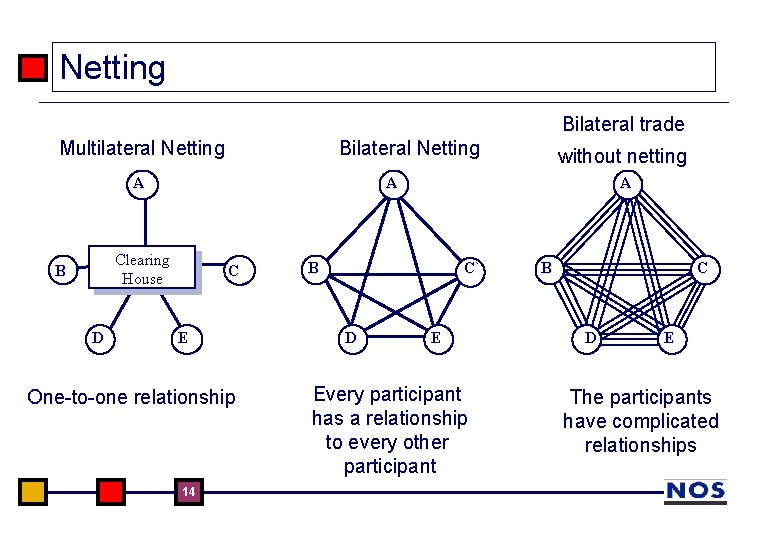 Netting

Multilateral Netting

A

B

Clearing House

C

D

E

One-to-one relationship

Bilateral Netting

A

B

C

D

E

Every participant has a relationship to every other participant

Bilateral trade without netting

A

B

C

D

E

The participants have complicated relationships

14

NOS